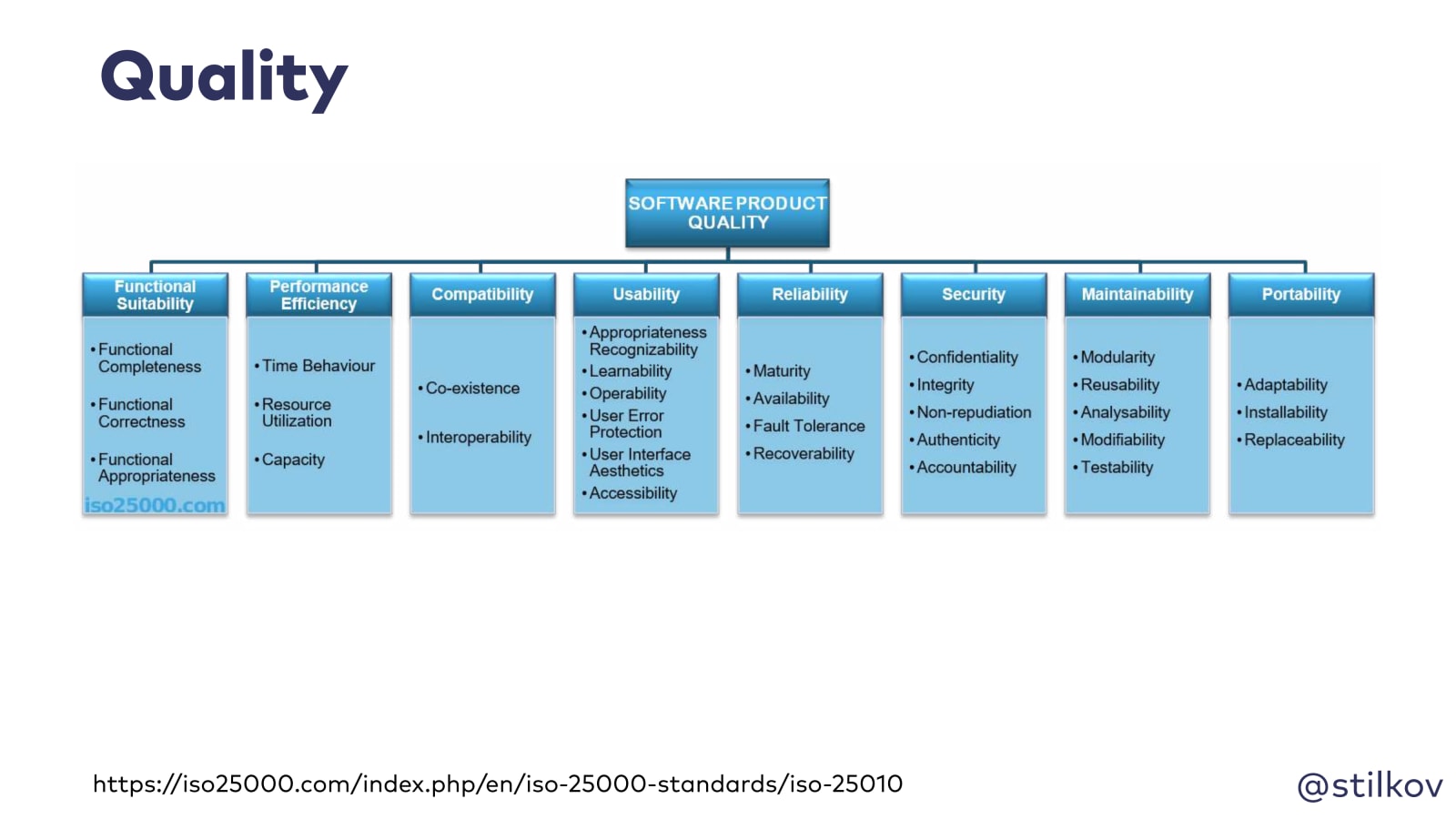 Quality

SOFTWARE PRODUCT QUALITY

Functional Suitability
• Functional Completeness
• Functional Correctness
• Functional Appropriateness
iso25000.com

Performance Efficiency
• Time Behaviour
• Resource Utilization
• Capacity

Compatibility
• Co-existence
• Interoperability

Usability
• Appropriateness Recognizability
• Learnability
• Operability
• User Error Protection
• User Interface Aesthetics
• Accessibility

Reliability
• Maturity
• Availability
• Fault Tolerance
• Recoverability

Security
• Confidentiality
• Integrity
• Non-repudiation
• Authenticity
• Accountability

Maintainability
• Modularity
• Reusability
• Analysability
• Modifiability
• Testability

Portability
• Adaptability
• Installability
• Replaceability

https://iso25000.com/index.php/en/iso-25000-standards/iso-25010

@stilkov